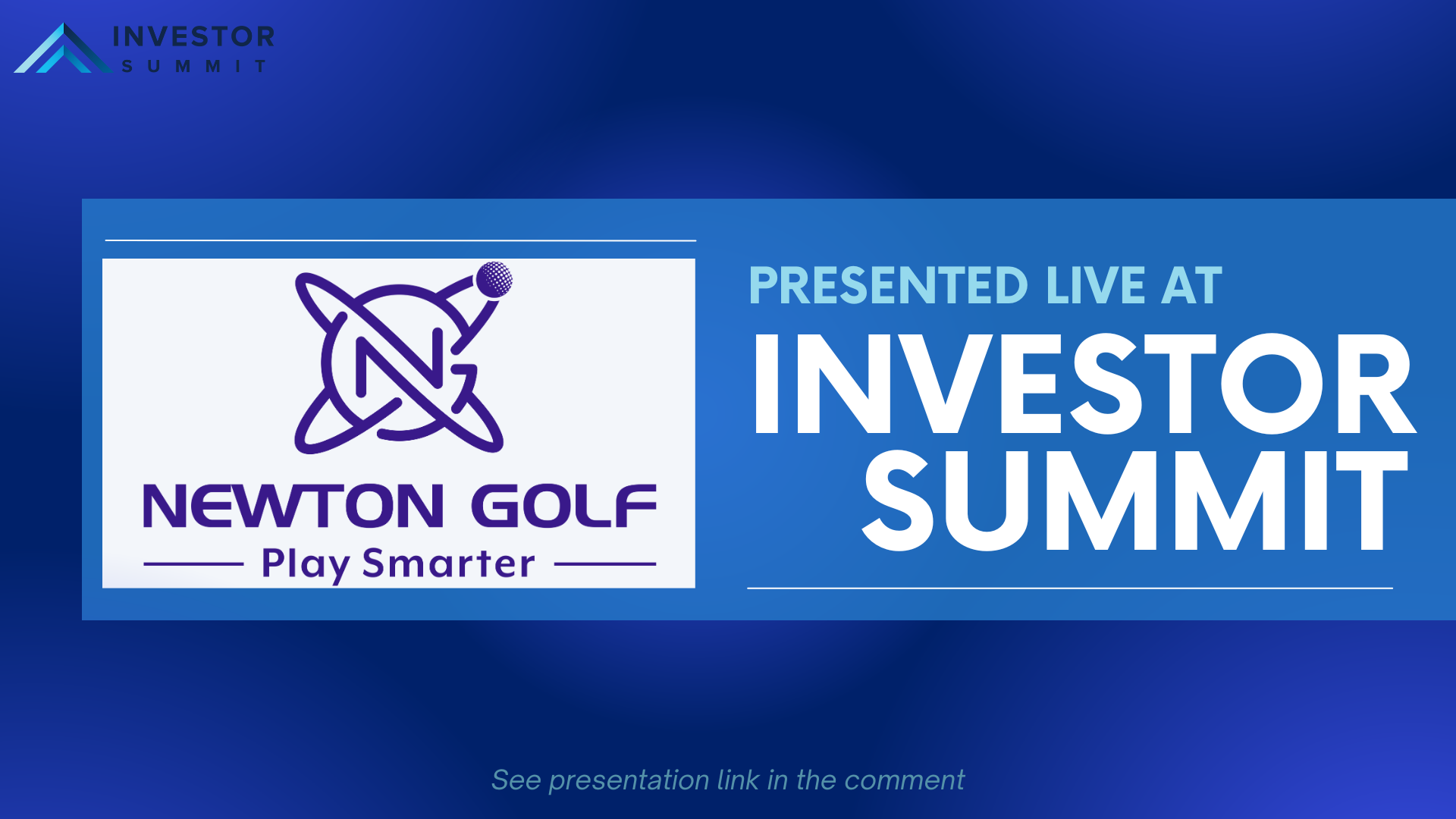 INVESTOR
SUMMIT

NG

NEWTON GOLF
Play Smarter

PRESENTED LIVE AT
INVESTOR SUMMIT

See presentation link in the comment